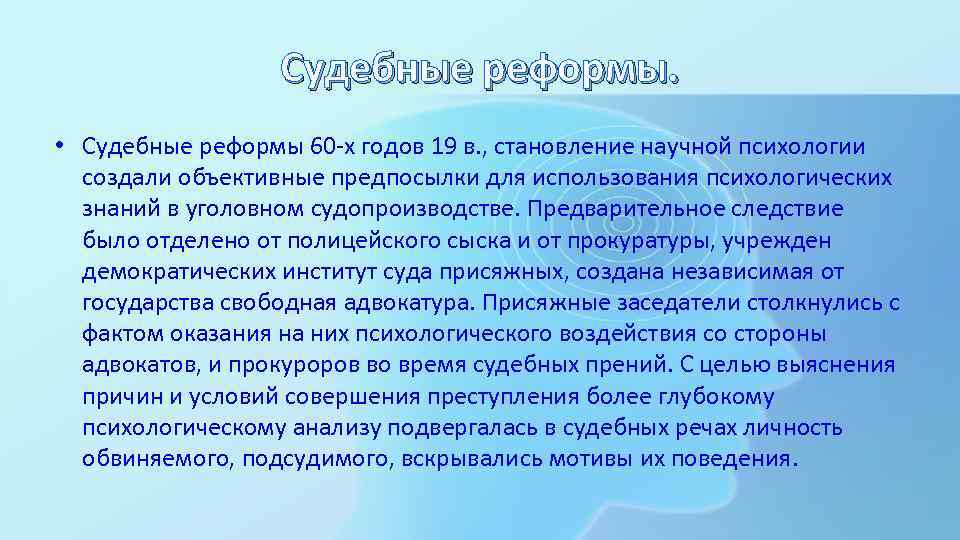 Судебные реформы.

• Судебные реформы 60-х годов 19 в., становление научной психологии создали объективные предпосылки для использования психологических знаний в уголовном судопроизводстве. Предварительное следствие было отделено от полицейского сыска и от прокуратуры, учрежден демократических институт суда присяжных, создана независимая от государства свободная адвокатура. Присяжные заседатели столкнулись с фактом оказания на них психологического воздействия со стороны адвокатов, и прокуроров во время судебных прений. С целью выяснения причин и условий совершения преступления более глубокому психологическому анализу подвергалась в судебных речах личность обвиняемого, подсудимого, вскрывались мотивы их поведения.